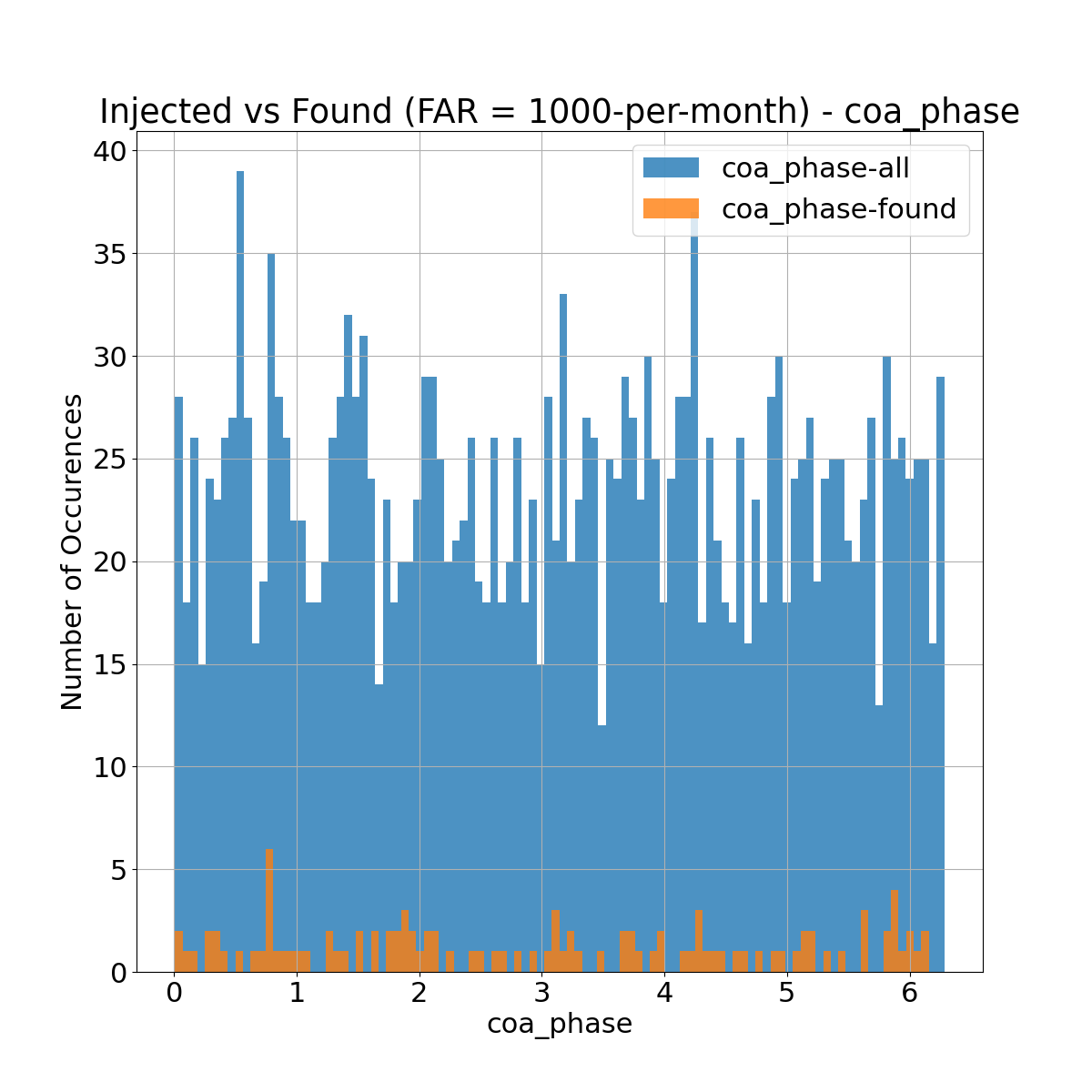 Injected vs Found (FAR = 1000-per-month) - coa_phase

coa_phase-all
coa_phase-found

Number of Occurences

40
35
30
25
20
15
10
5
0

0 1 2 3 4 5 6

coa_phase